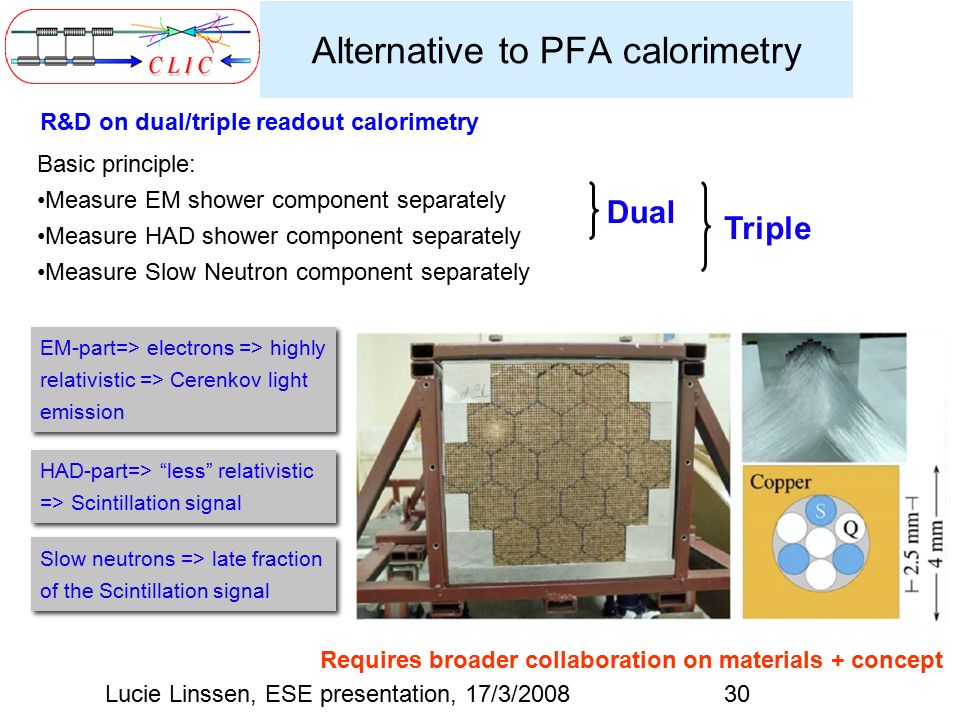 CLIC

Alternative to PFA calorimetry

R&D on dual/triple readout calorimetry

Basic principle:
•Measure EM shower component separately
•Measure HAD shower component separately
•Measure Slow Neutron component separately

Dual

Triple

EM-part=> electrons => highly relativistic => Cerenkov light emission

HAD-part=> “less” relativistic => Scintillation signal

Slow neutrons => late fraction of the Scintillation signal

Copper

S

Q

2.5 mm

4 mm

Requires broader collaboration on materials + concept

Lucie Linssen, ESE presentation, 17/3/2008

30